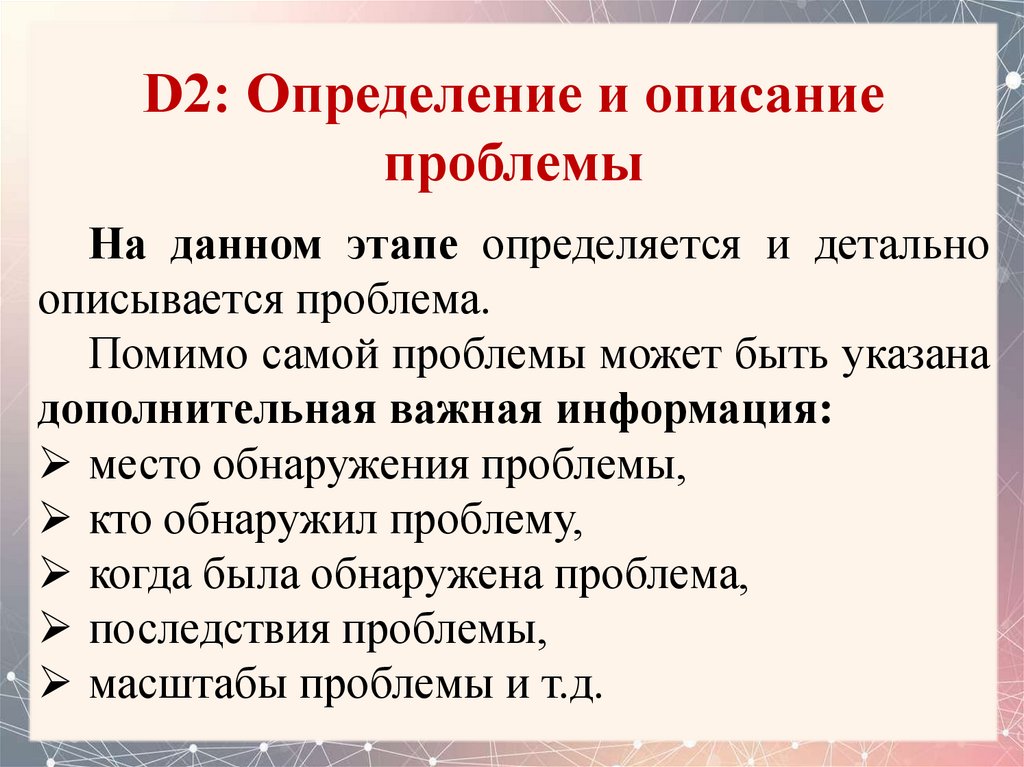 D2: Определение и описание проблемы

На данном этапе определяется и детально описывается проблема.

Помимо самой проблемы может быть указана дополнительная важная информация:
➢ место обнаружения проблемы,
➢ кто обнаружил проблему,
➢ когда была обнаружена проблема,
➢ последствия проблемы,
➢ масштабы проблемы и т.д.